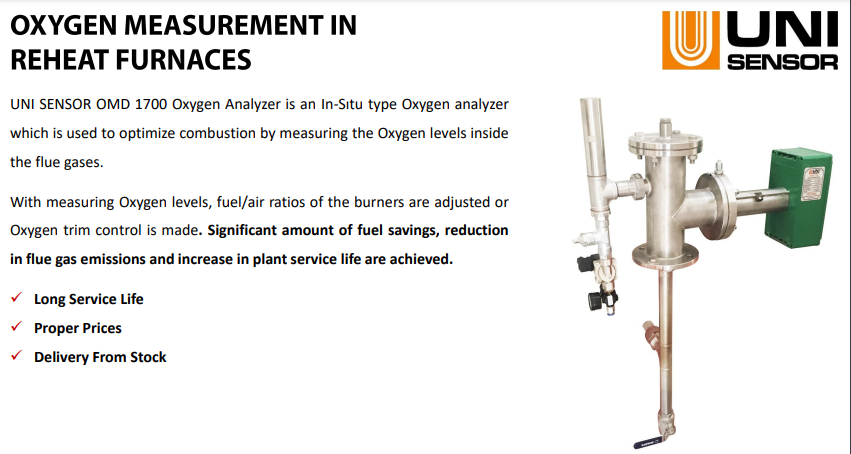 OXYGEN MEASUREMENT IN REHEAT FURNACES

UNI SENSOR

UNI SENSOR OMD 1700 Oxygen Analyzer is an In-Sıtu type Oxygen analyzer which is used to optimize combustion by measuring the Oxygen levels inside the flue gases.

With measuring Oxygen levels, fuel/air ratios of the burners are adjusted or Oxygen trim control is made. Significant amount of fuel savings, reduction in flue gas emissions and increase in plant service life are achieved.

✓ Long Service Life
✓ Proper Prices
✓ Delivery From Stock